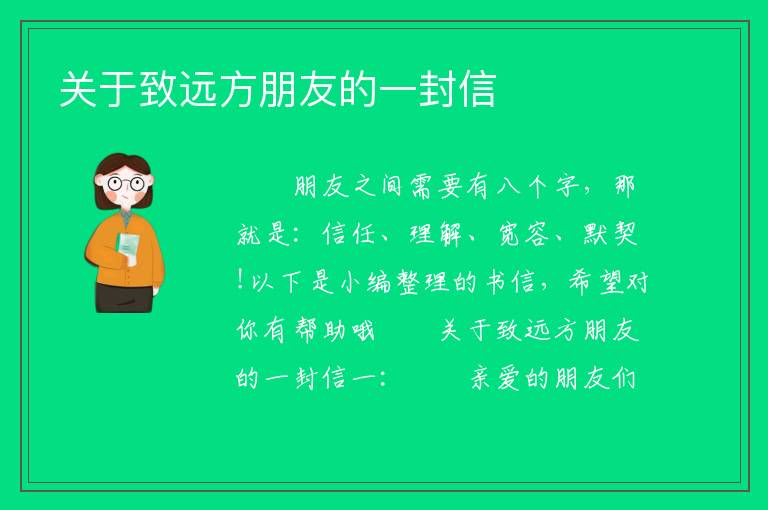 关于致远方朋友的一封信

朋友之间需要有八个字，那就是：信任、理解、宽容、默契!以下是小编整理的书信，希望对你有帮助哦　　关于致远方朋友的一封信一：　　亲爱的朋友们